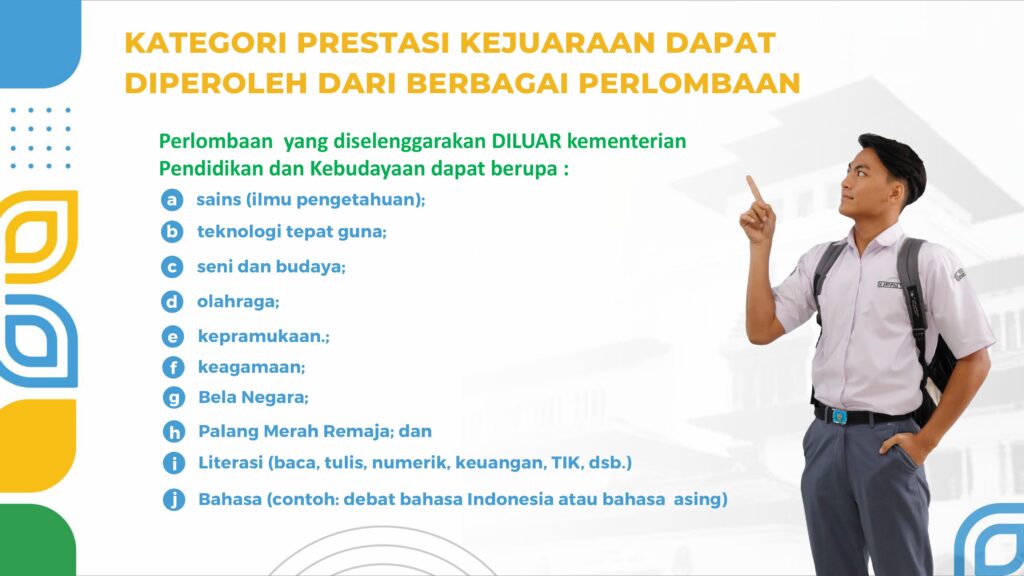 KATEGORI PRESTASI KEJUARAAN DAPAT DIPEROLEH DARI BERBAGAI PERLOMBAAN

Perlombaan yang diselenggarakan DILUAR kementerian Pendidikan dan Kebudayaan dapat berupa :

a sains (ilmu pengetahuan);
b teknologi tepat guna;
c seni dan budaya;
d olahraga;
e kepramukaan.;
f keagamaan;
g Bela Negara;
h Palang Merah Remaja; dan
i Literasi (baca, tulis, numerik, keuangan, TIK, dsb.)
j Bahasa (contoh: debat bahasa Indonesia atau bahasa asing)